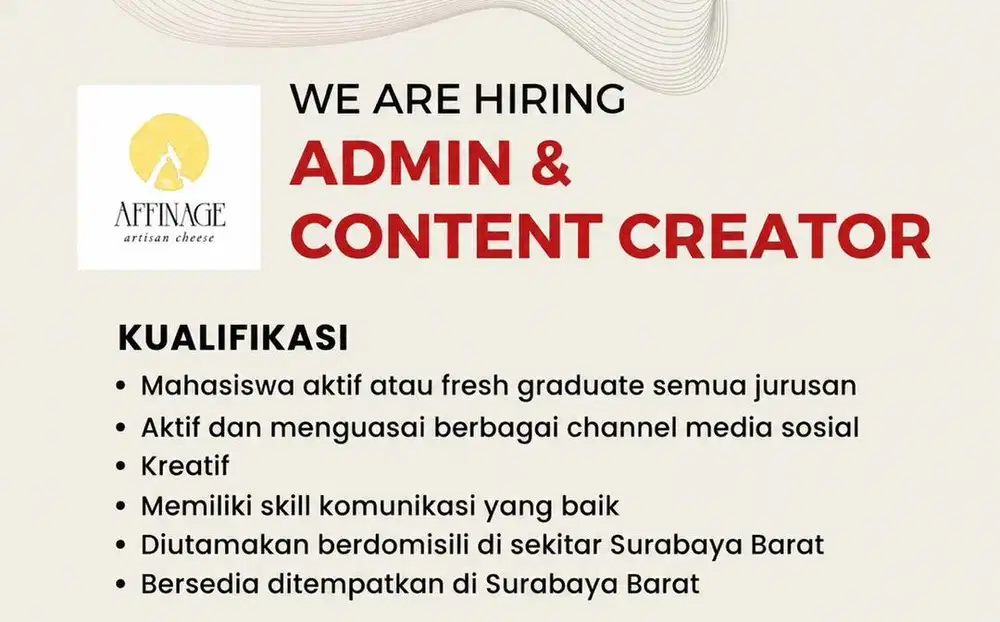 AFFINAGE
artisan cheese

WE ARE HIRING
ADMIN &
CONTENT CREATOR

KUALIFIKASI
• Mahasiswa aktif atau fresh graduate semua jurusan
• Aktif dan menguasai berbagai channel media sosial
• Kreatif
• Memiliki skill komunikasi yang baik
• Diutamakan berdomisili di sekitar Surabaya Barat
• Bersedia ditempatkan di Surabaya Barat